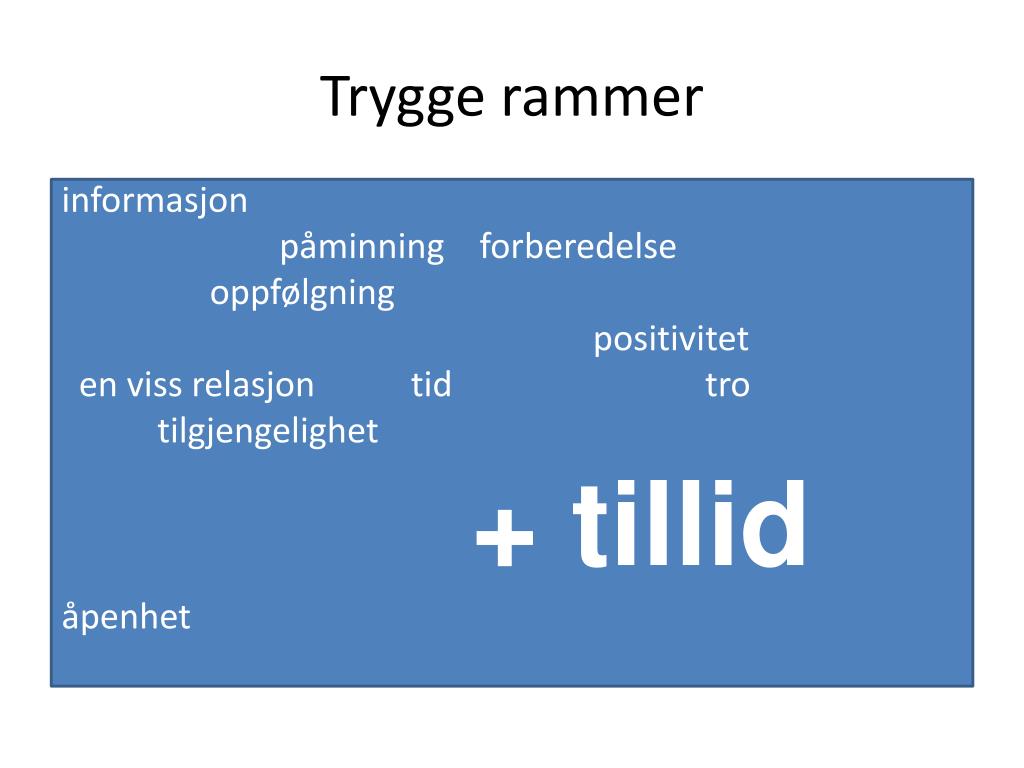 Trygge rammer

informasjon
påminning forberedelse
oppfølgning
positivitet
en viss relasjon tid tro
tilgjengelighet
+ tillid
åpenhet